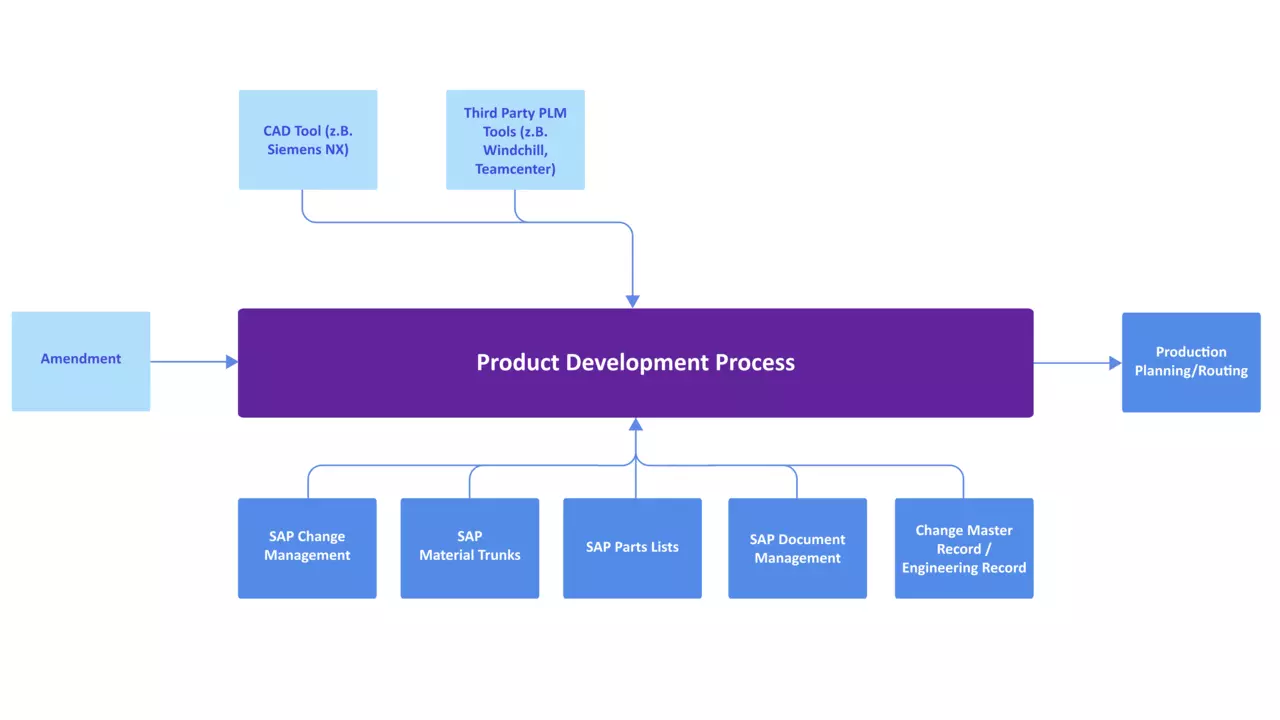 CAD Tool (z.B. Siemens NX)

Third Party PLM Tools (z.B. Windchill, Teamcenter)

Amendment

Product Development Process

Production Planning/Routing

SAP Change Management

SAP Material Trunks

SAP Parts Lists

SAP Document Management

Change Master Record / Engineering Record